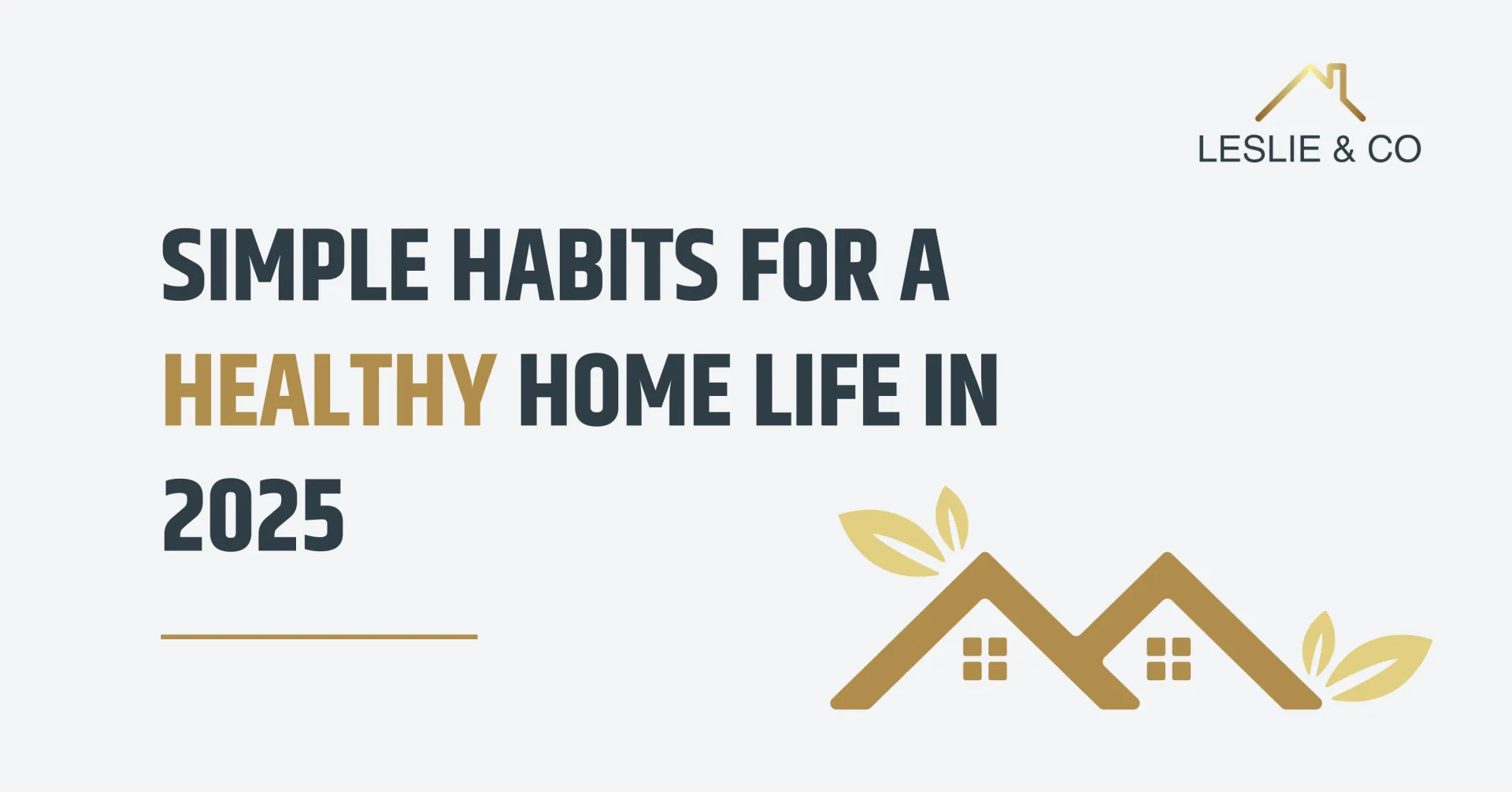 LESLIE & CO

SIMPLE HABITS FOR A HEALTHY HOME LIFE IN 2025